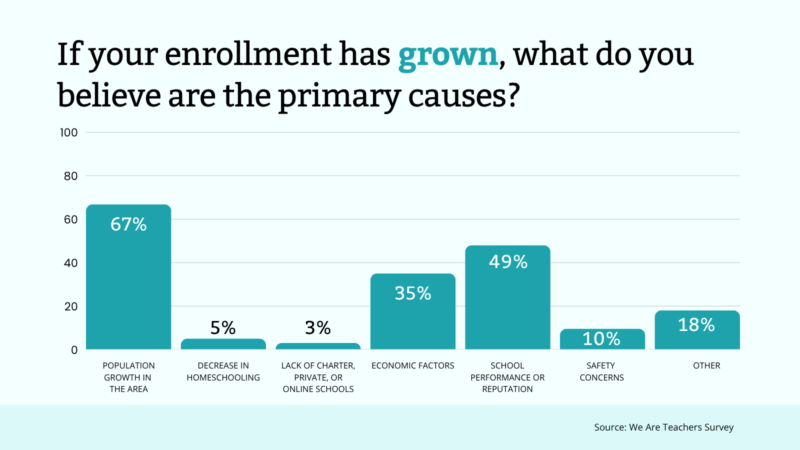 If your enrollment has grown, what do you believe are the primary causes?

100
80
60
40
20
0

67%
5%
3%
35%
49%
10%
18%

POPULATION GROWTH IN THE AREA
DECREASE IN HOMESCHOOLING
LACK OF CHARTER, PRIVATE, OR ONLINE SCHOOLS
ECONOMIC FACTORS
SCHOOL PERFORMANCE OR REPUTATION
SAFETY CONCERNS
OTHER

Source: We Are Teachers Survey